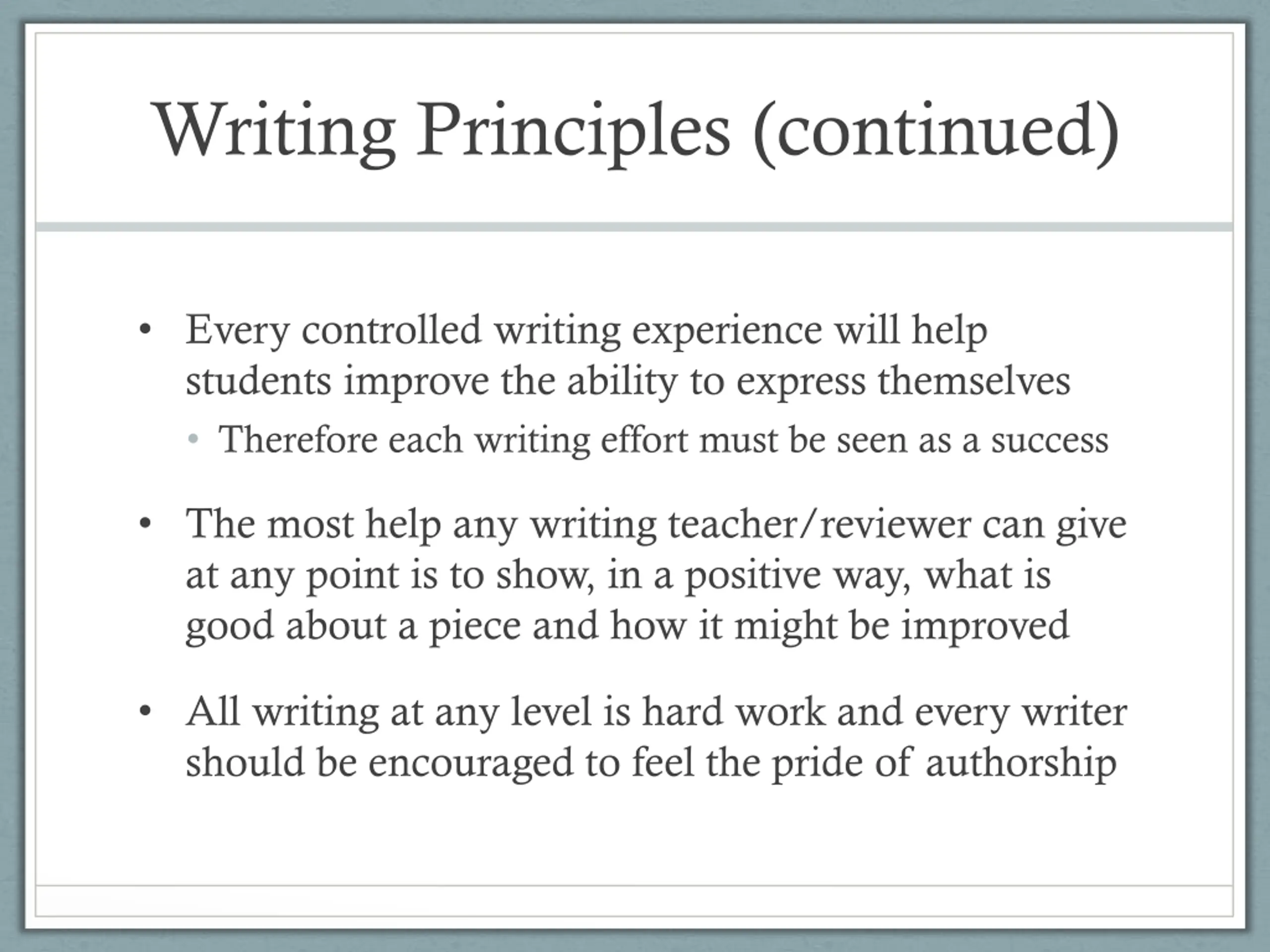 Writing Principles (continued)

• Every controlled writing experience will help students improve the ability to express themselves
  • Therefore each writing effort must be seen as a success

• The most help any writing teacher/reviewer can give at any point is to show, in a positive way, what is good about a piece and how it might be improved

• All writing at any level is hard work and every writer should be encouraged to feel the pride of authorship